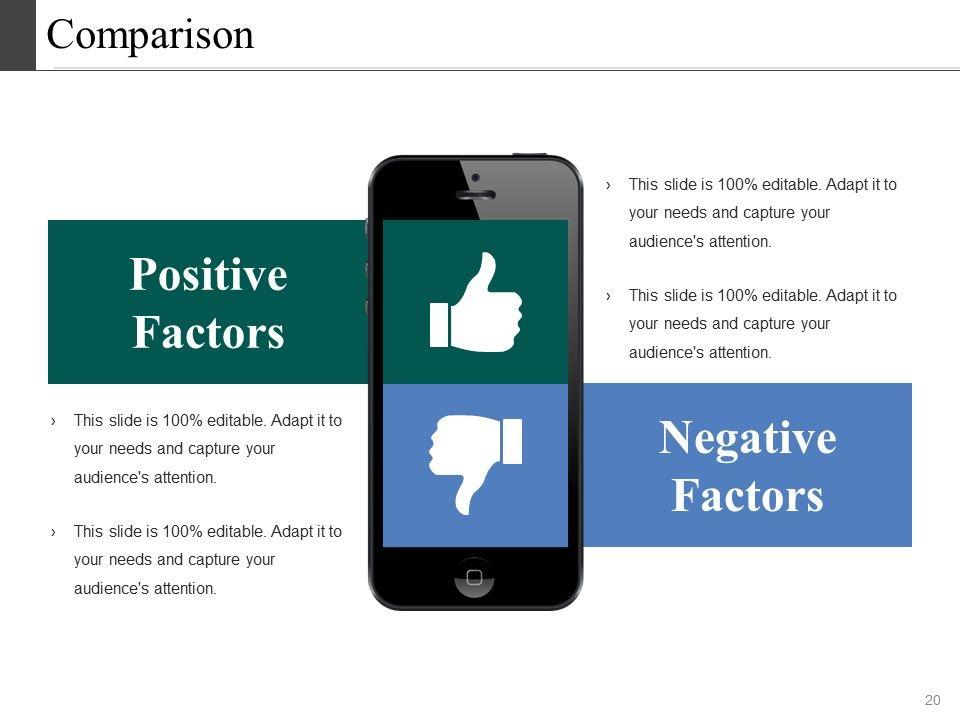 Comparison

Positive Factors

› This slide is 100% editable. Adapt it to your needs and capture your audience's attention.

› This slide is 100% editable. Adapt it to your needs and capture your audience's attention.

› This slide is 100% editable. Adapt it to your needs and capture your audience's attention.

› This slide is 100% editable. Adapt it to your needs and capture your audience's attention.

Negative Factors

20